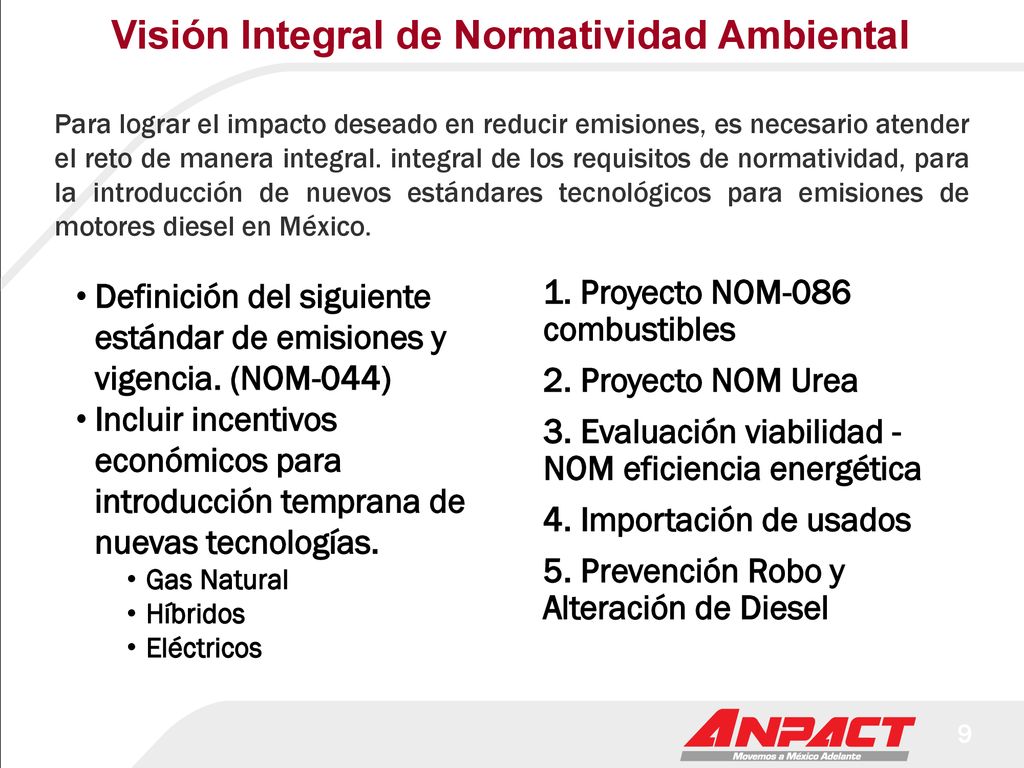 Visión Integral de Normatividad Ambiental

Para lograr el impacto deseado en reducir emisiones, es necesario atender el reto de manera integral. integral de los requisitos de normatividad, para la introducción de nuevos estándares tecnológicos para emisiones de motores diesel en México.

• Definición del siguiente estándar de emisiones y vigencia. (NOM-044)
• Incluir incentivos económicos para introducción temprana de nuevas tecnologías.
  • Gas Natural
  • Híbridos
  • Eléctricos

1. Proyecto NOM-086 combustibles
2. Proyecto NOM Urea
3. Evaluación viabilidad - NOM eficiencia energética
4. Importación de usados
5. Prevención Robo y Alteración de Diesel

ANPACT
Movemos a México Adelante

9